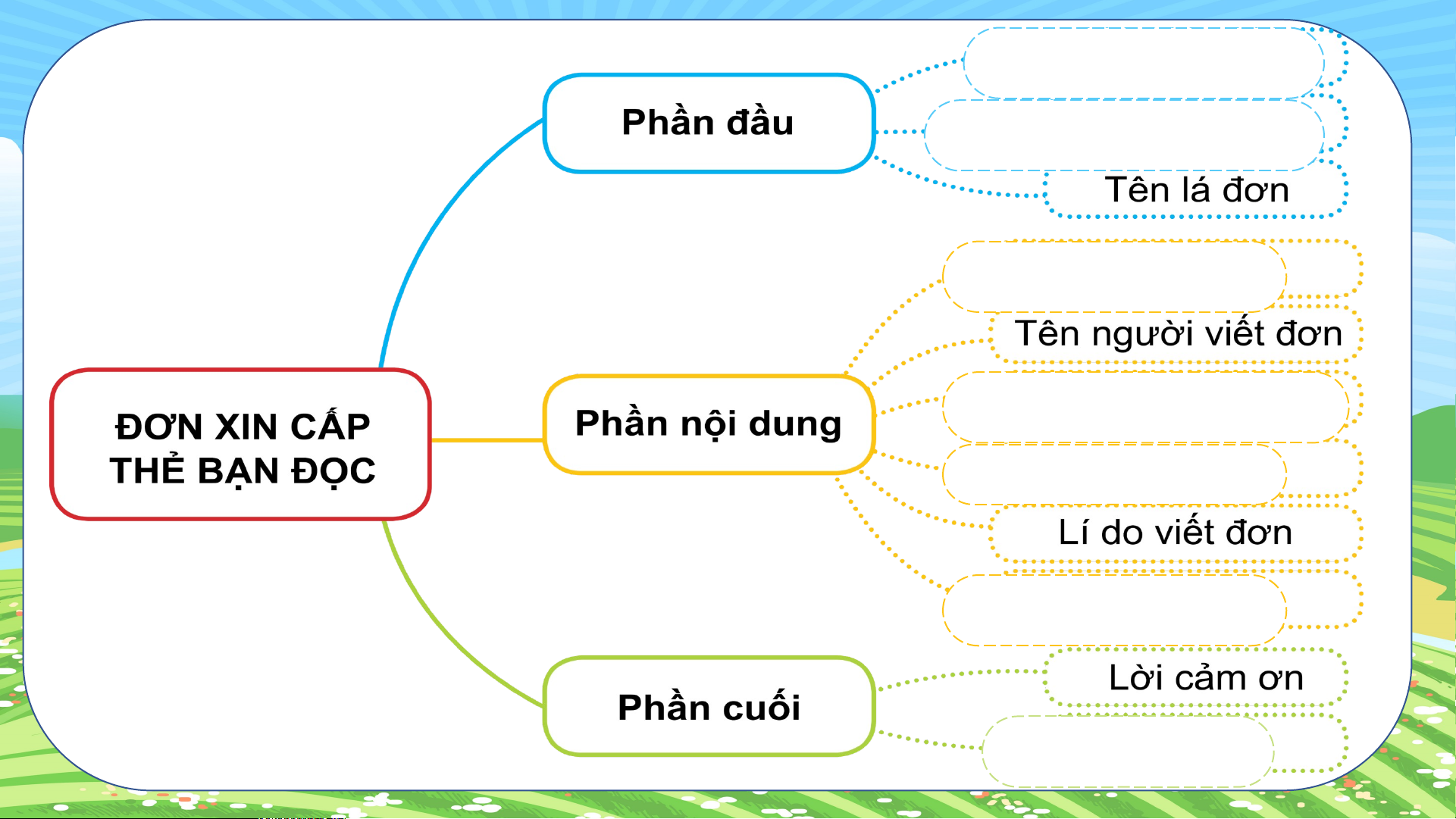 ĐƠN XIN CẤP THẺ BẠN ĐỌC

Phần đầu

Tên lá đơn

Phần nội dung

Tên người viết đơn

Lí do viết đơn

Phần cuối

Lời cảm ơn